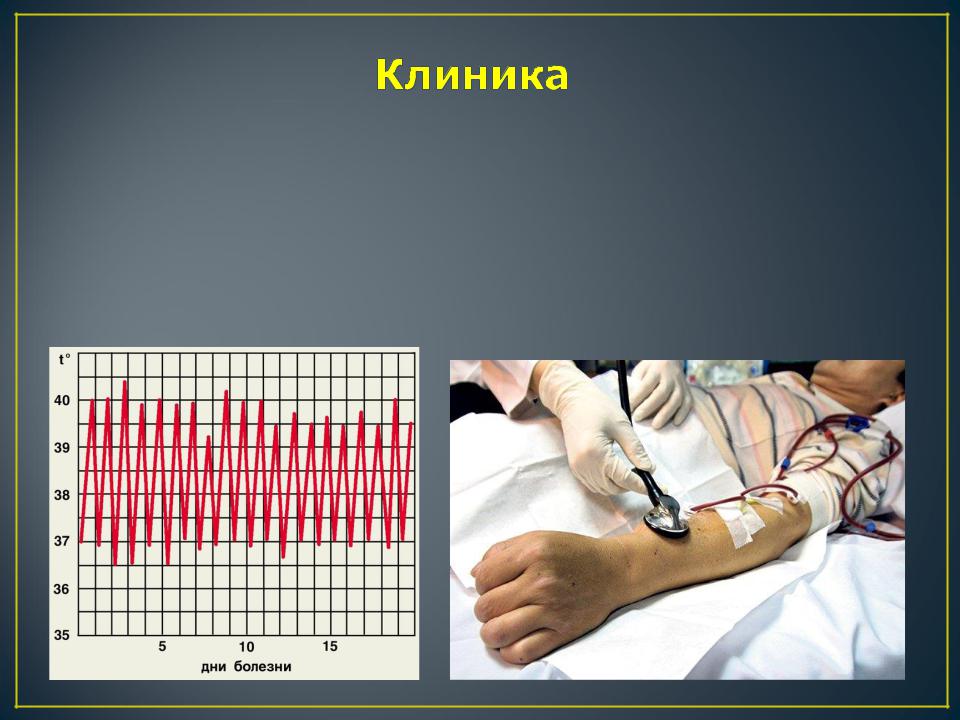 Клиника

t°
40
39
38
37
36
35
5
10
15
дни болезни